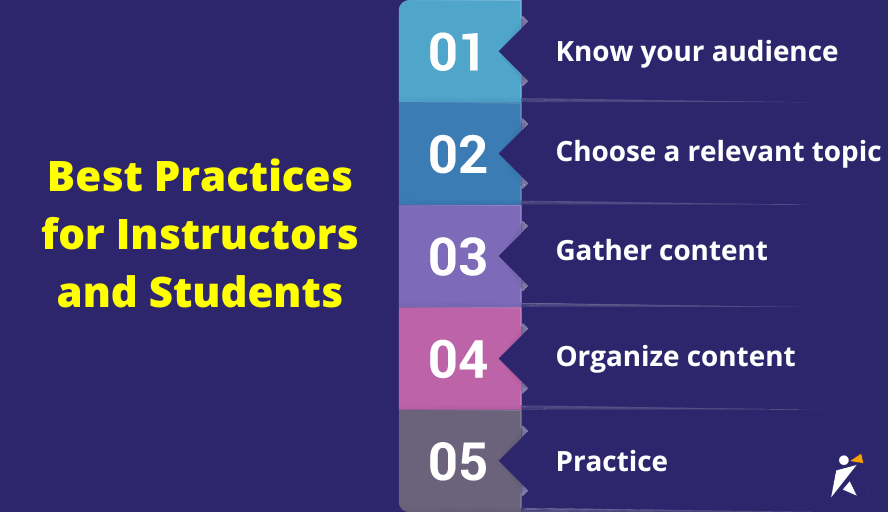 Best Practices for Instructors and Students

01 Know your audience

02 Choose a relevant topic

03 Gather content

04 Organize content

05 Practice